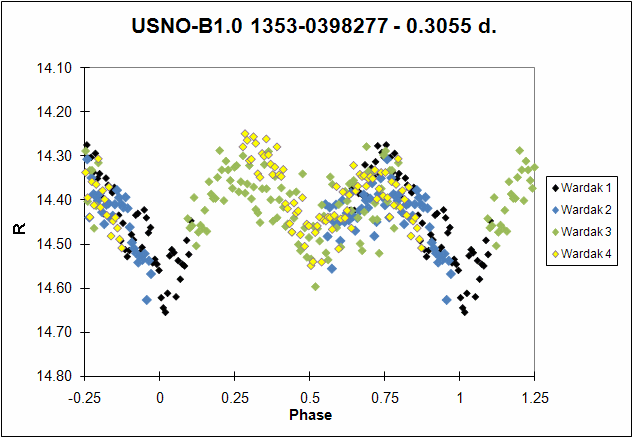 USNO-B1.0 1353-0398277 - 0.3055 d.

14.10
14.20
14.30
14.40
14.50
14.60
14.70
14.80

R

-0.25
0
0.25
0.5
0.75
1
1.25

Phase

Wardak 1
Wardak 2
Wardak 3
Wardak 4